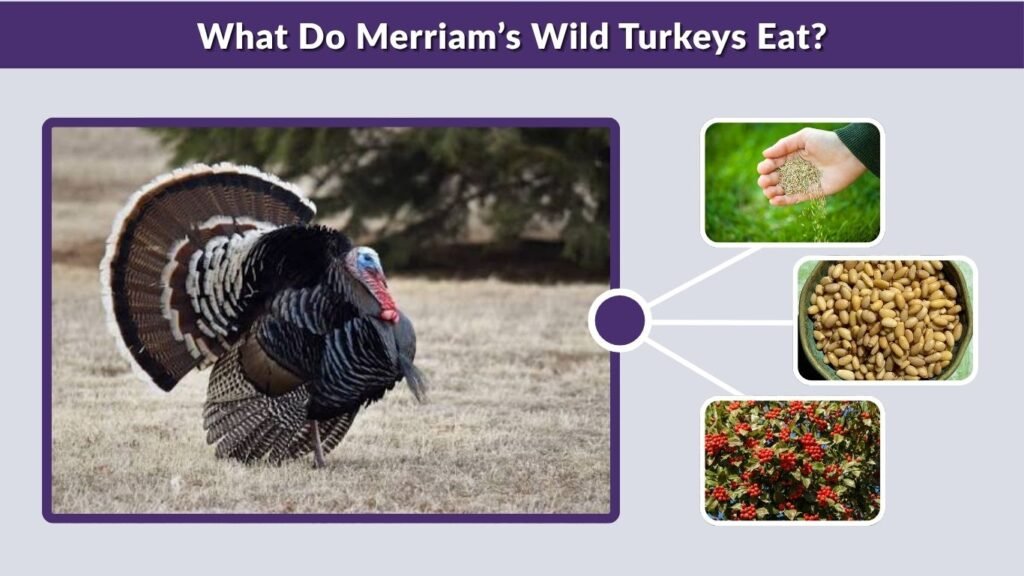 What Do Merriam's Wild Turkeys Eat?